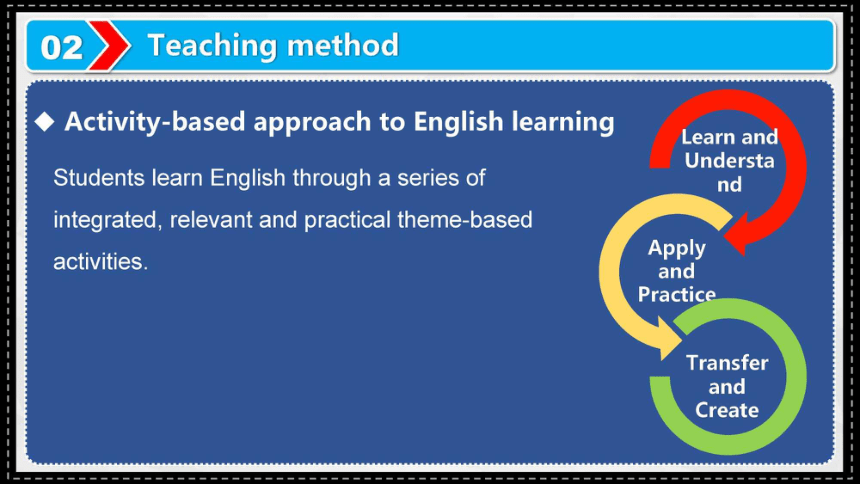 02 Teaching method

◆ Activity-based approach to English learning

Students learn English through a series of integrated, relevant and practical theme-based activities.

Learn and Understand

Apply and Practice

Transfer and Create